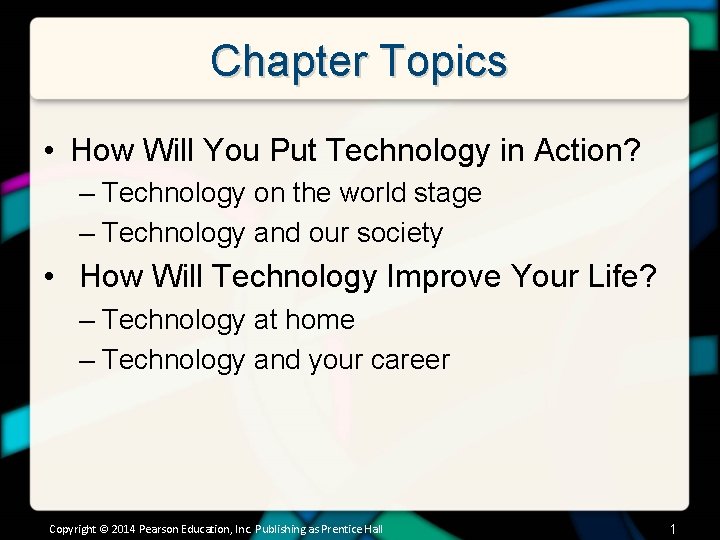 Chapter Topics

• How Will You Put Technology in Action?
– Technology on the world stage
– Technology and our society

• How Will Technology Improve Your Life?
– Technology at home
– Technology and your career

Copyright © 2014 Pearson Education, Inc. Publishing as Prentice Hall

1